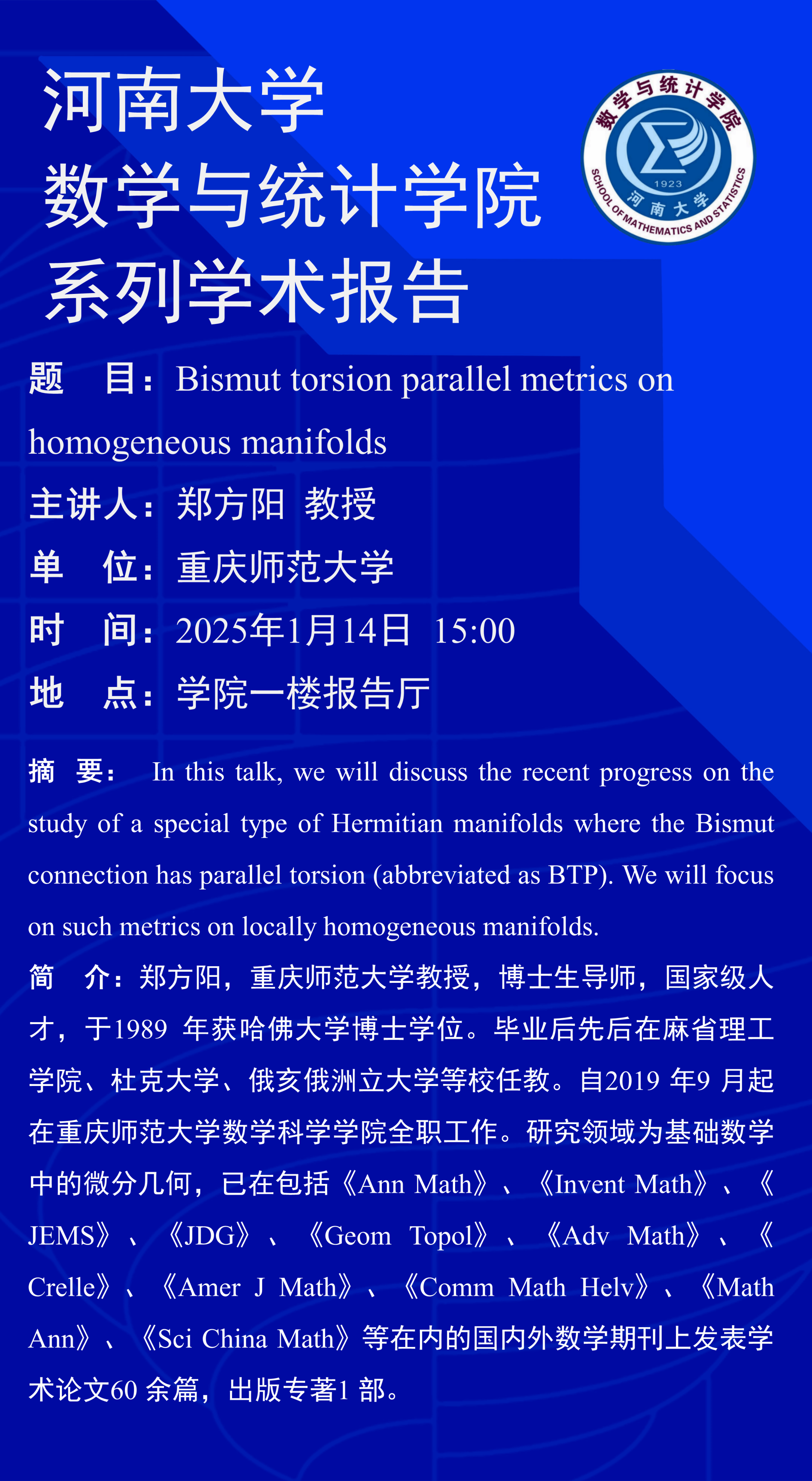 河南大学
数学与统计学院
系列学术报告

数学与统计学院
1923
河南大学
SCHOOL OF MATHEMATICS AND STATISTICS

题　目：Bismut torsion parallel metrics on homogeneous manifolds

主讲人：郑方阳 教授

单　位：重庆师范大学

时　间：2025年1月14日 15:00

地　点：学院一楼报告厅

摘　要： In this talk, we will discuss the recent progress on the study of a special type of Hermitian manifolds where the Bismut connection has parallel torsion (abbreviated as BTP). We will focus on such metrics on locally homogeneous manifolds.

简　介：郑方阳，重庆师范大学教授，博士生导师，国家级人才，于1989 年获哈佛大学博士学位。毕业后先后在麻省理工学院、杜克大学、俄亥俄洲立大学等校任教。自2019 年9 月起在重庆师范大学数学科学学院全职工作。研究领域为基础数学中的微分几何，已在包括《Ann Math》、《Invent Math》、《JEMS》、《JDG》、《Geom Topol》、《Adv Math》、《Crelle》、《Amer J Math》、《Comm Math Helv》、《Math Ann》、《Sci China Math》等在内的国内外数学期刊上发表学术论文60 余篇，出版专著1 部。